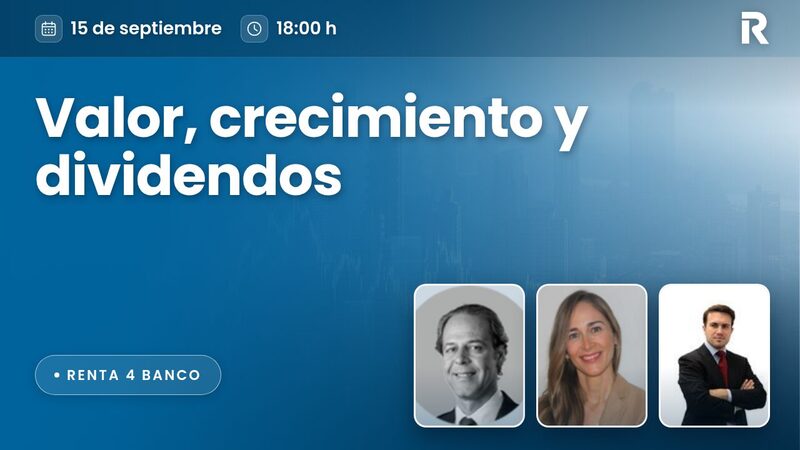 15 de septiembre 18:00 h

R

Valor, crecimiento y dividendos

• RENTA 4 BANCO